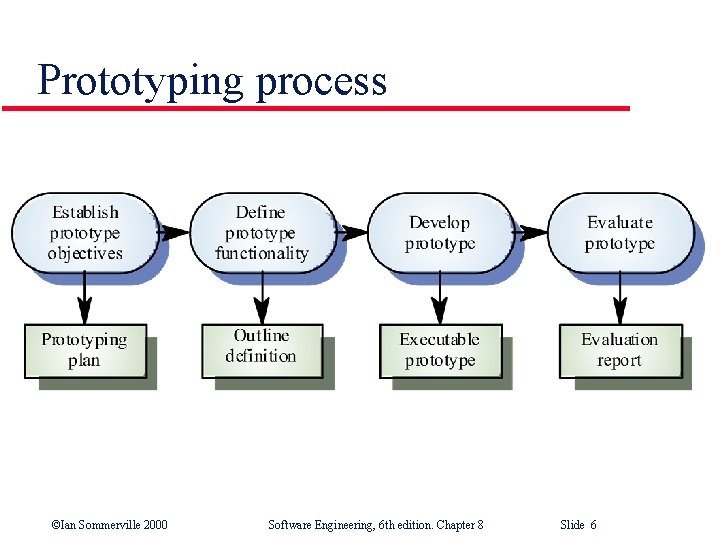 Prototyping process

Establish prototype objectives

Define prototype functionality

Develop prototype

Evaluate prototype

Prototyping plan

Outline definition

Executable prototype

Evaluation report

©Ian Sommerville 2000

Software Engineering, 6th edition. Chapter 8

Slide 6